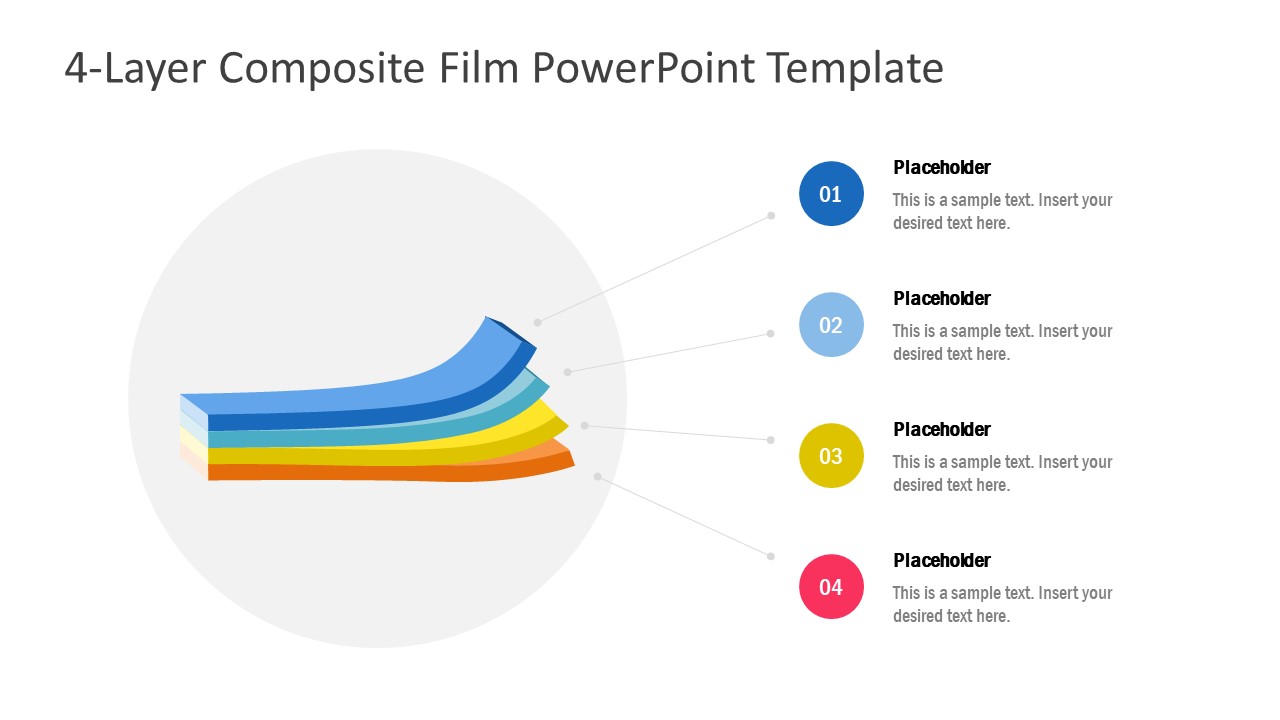 4-Layer Composite Film PowerPoint Template

01

Placeholder

This is a sample text. Insert your desired text here.

02

Placeholder

This is a sample text. Insert your desired text here.

03

Placeholder

This is a sample text. Insert your desired text here.

04

Placeholder

This is a sample text. Insert your desired text here.